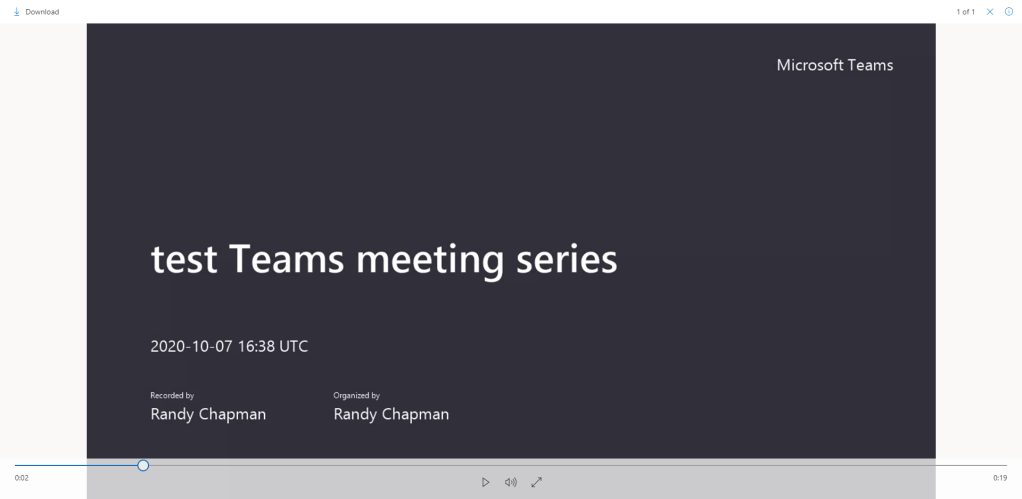 Download

1 of 1

Microsoft Teams

test Teams meeting series

2020-10-07 16:38 UTC

Recorded by
Randy Chapman

Organized by
Randy Chapman

0:02

0:19